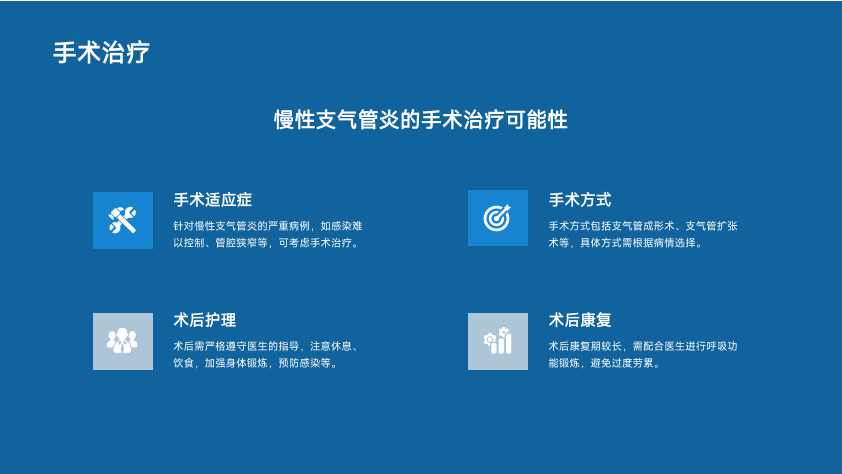 手术治疗

慢性支气管炎的手术治疗可能性

手术适应症

针对慢性支气管炎的严重病例，如感染难以控制、管腔狭窄等，可考虑手术治疗。

手术方式

手术方式包括支气管成形术、支气管扩张术等，具体方式需根据病情选择。

术后护理

术后需严格遵守医生的指导，注意休息、饮食，加强身体锻炼，预防感染等。

术后康复

术后康复期较长，需配合医生进行呼吸功能锻炼，避免过度劳累。